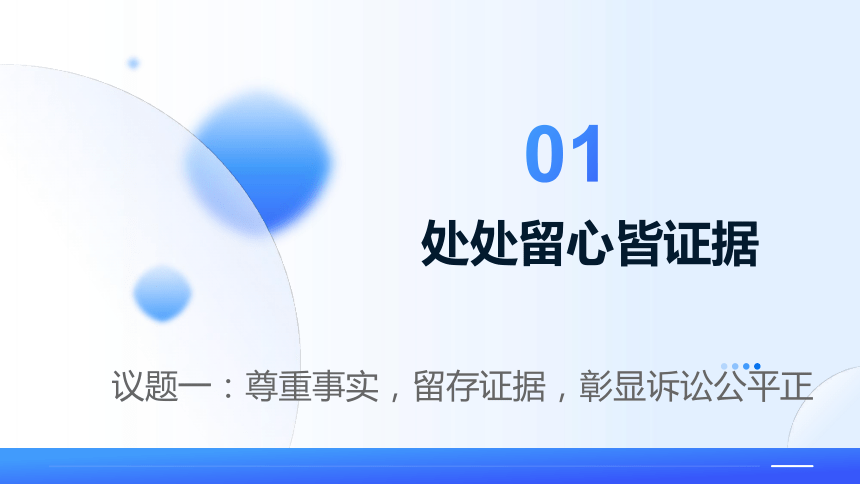 01
处处留心皆证据

议题一：尊重事实，留存证据，彰显诉讼公平正